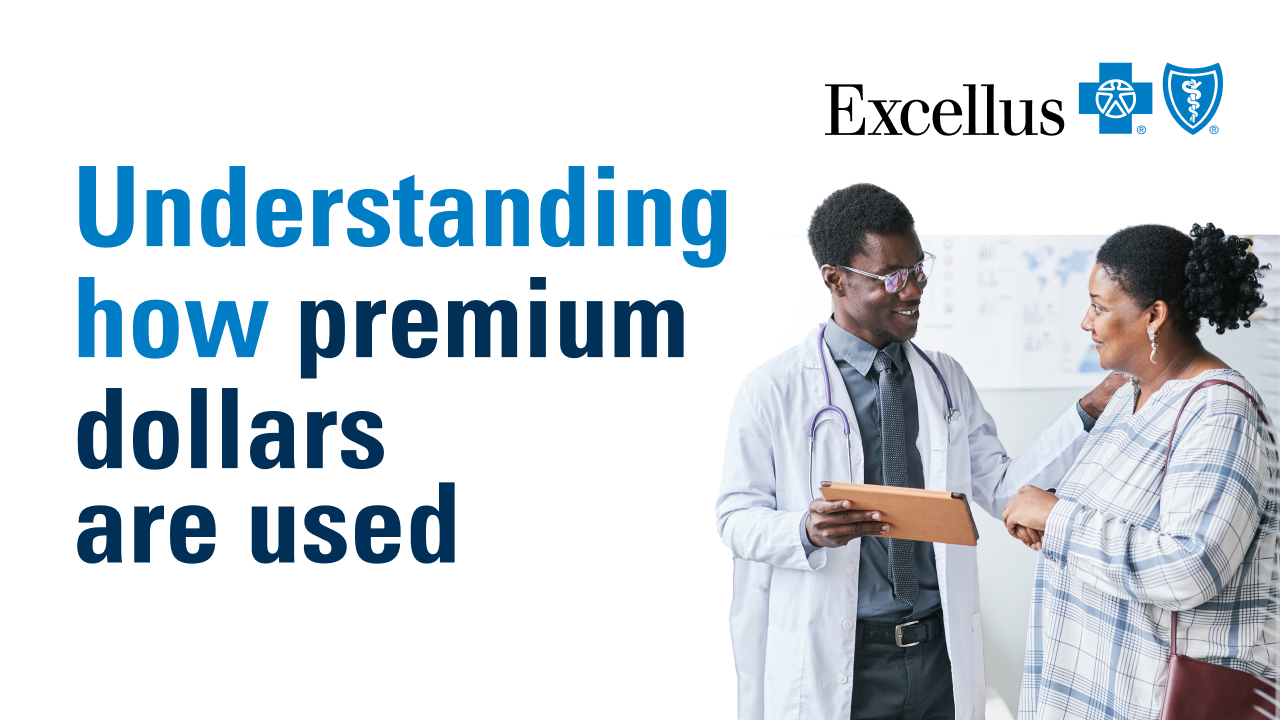 Excellus ® ®

Understanding how premium dollars are used